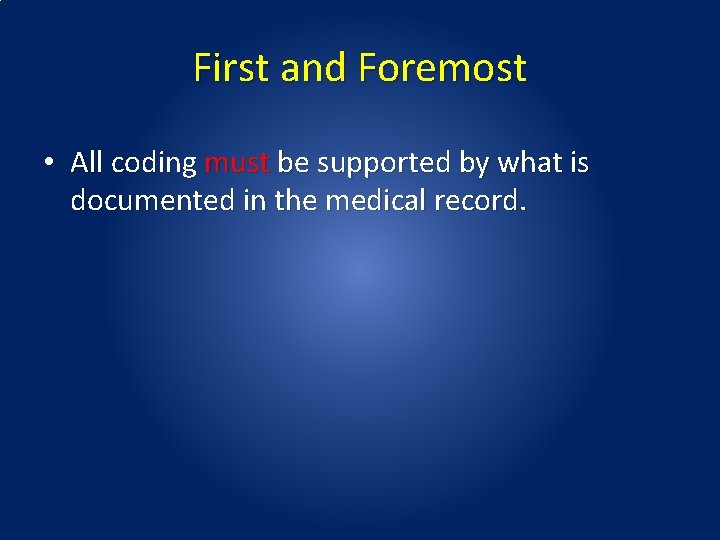 First and Foremost

• All coding must be supported by what is documented in the medical record.